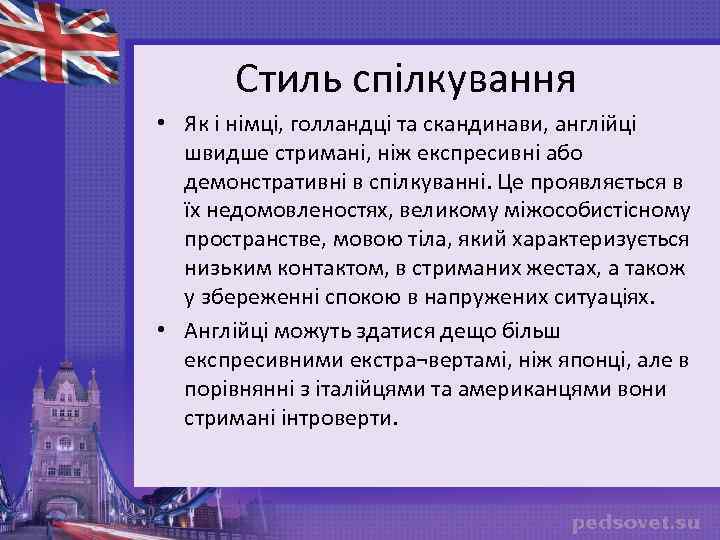 Стиль спілкування

• Як і німці, голландці та скандинави, англійці швидше стримані, ніж експресивні або демонстративні в спілкуванні. Це проявляється в їх недомовленостях, великому міжособистісному пространстве, мовою тіла, який характеризується низьким контактом, в стриманих жестах, а також у збереженні спокою в напружених ситуаціях.

• Англійці можуть здатися дещо більш експресивними екстра¬вертамі, ніж японці, але в порівнянні з італійцями та американцями вони стримані інтроверти.

pedsovet.su